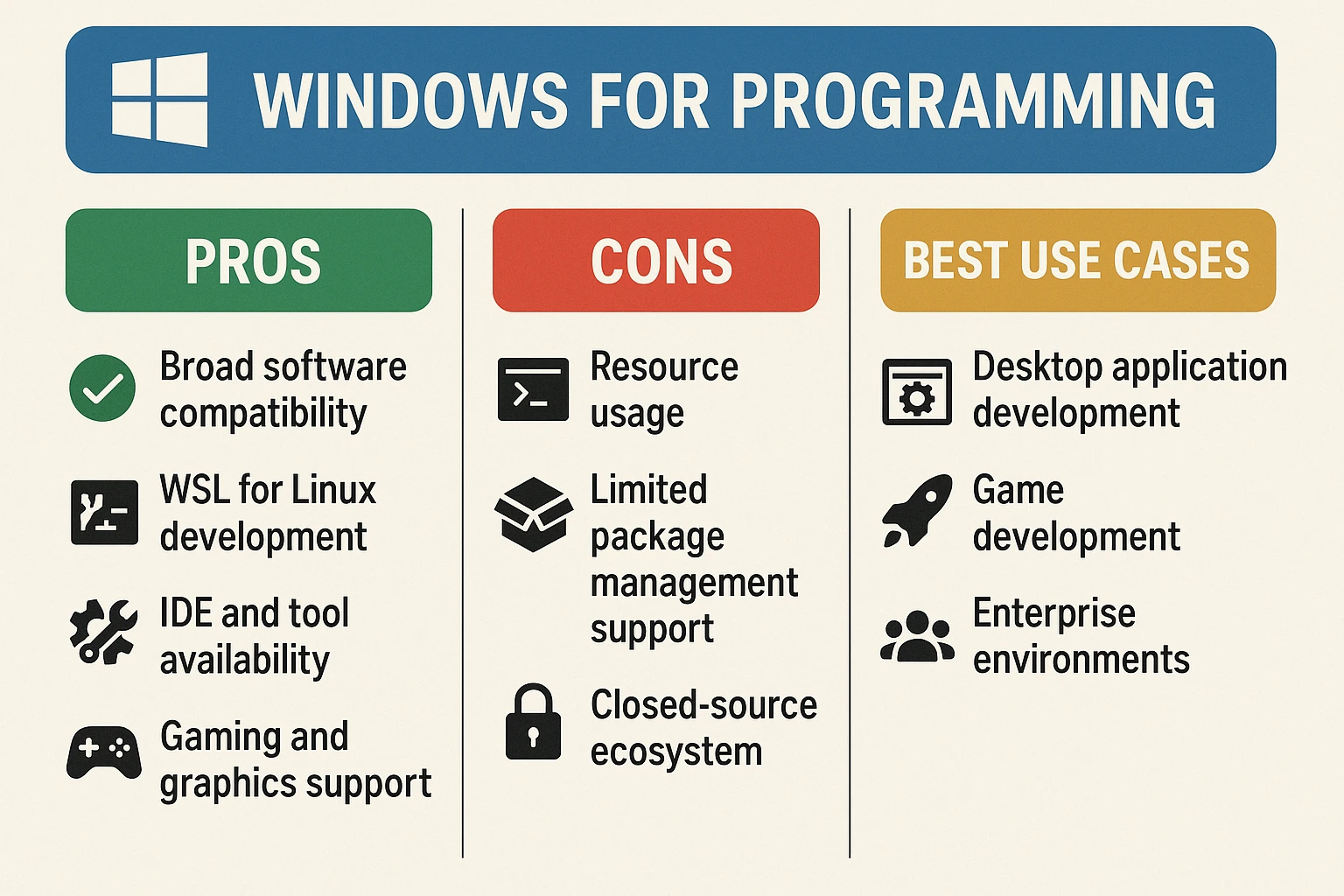 WINDOWS FOR PROGRAMMING

PROS

Broad software compatibility

WSL for Linux development

IDE and tool availability

Gaming and graphics support

CONS

Resource usage

Limited package management support

Closed-source ecosystem

BEST USE CASES

Desktop application development

Game development

Enterprise environments